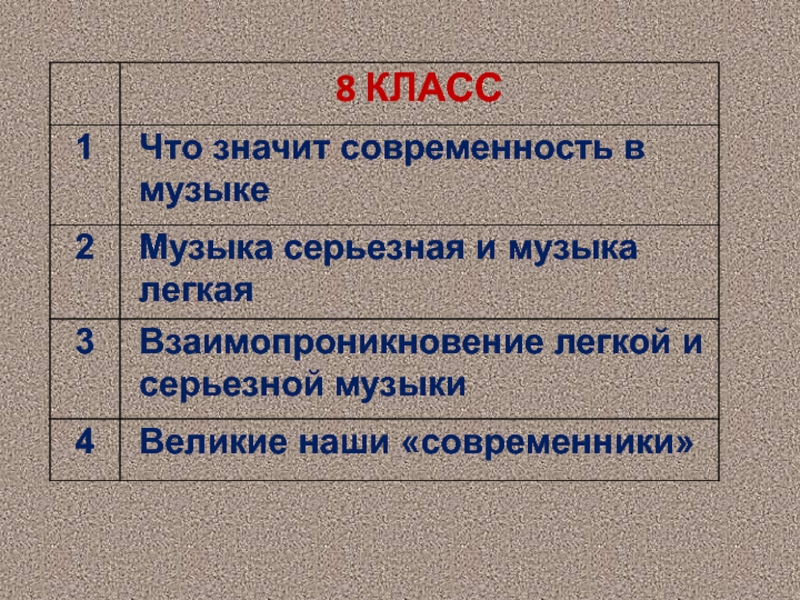 | | 8 КЛАСС |
|---|---|
| 1 | Что значит современность в музыке |
| 2 | Музыка серьезная и музыка легкая |
| 3 | Взаимопроникновение легкой и серьезной музыки |
| 4 | Великие наши «современники» |